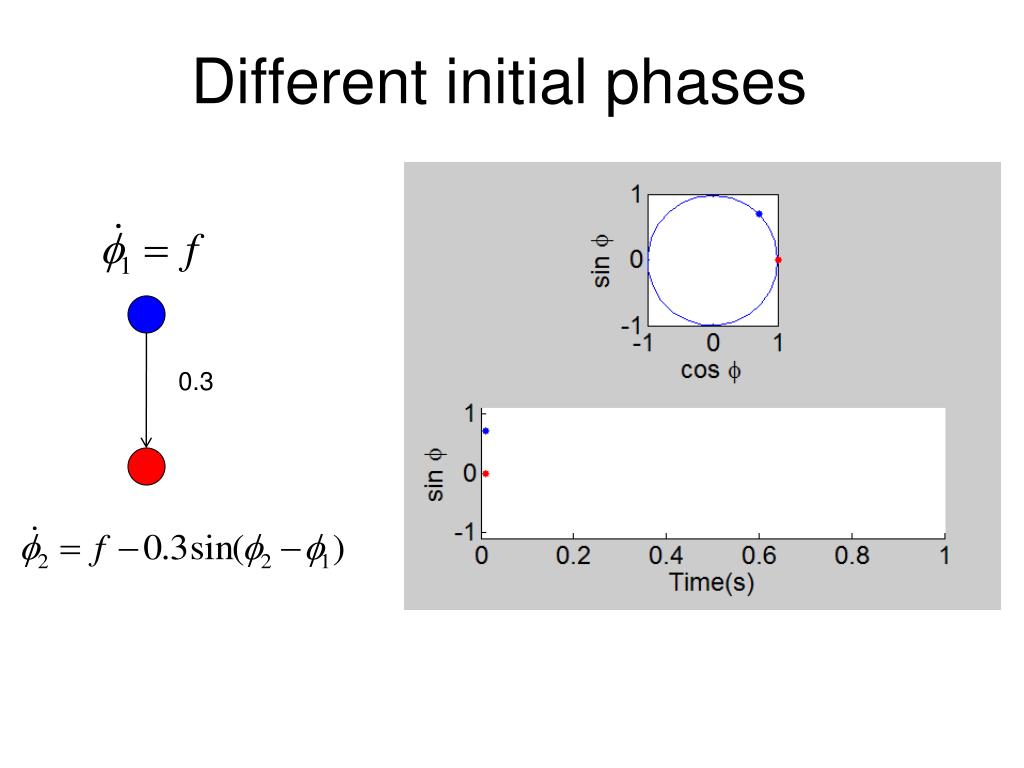 Different initial phases

$\dot{\phi}_1 = f$

0.3

$\dot{\phi}_2 = f - 0.3\sin(\phi_2 - \phi_1)$

1
0
-1
sin $\phi$
-1
0
1
cos $\phi$

1
0
-1
sin $\phi$
0
0.2
0.4
0.6
0.8
1
Time(s)